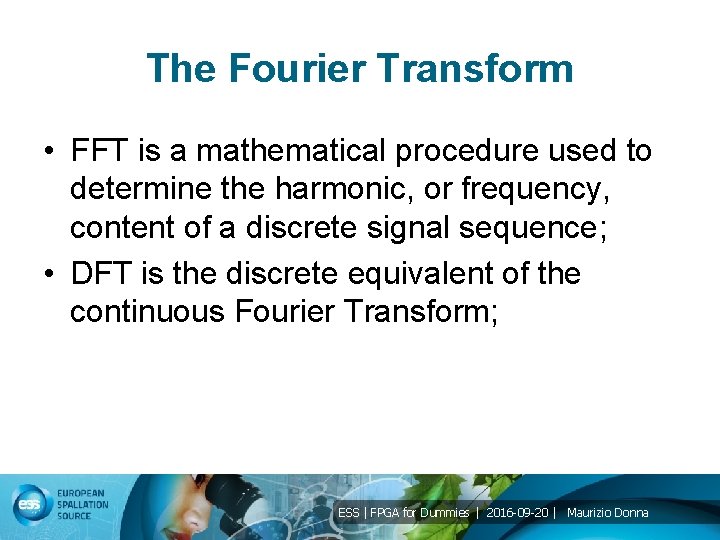 The Fourier Transform

• FFT is a mathematical procedure used to determine the harmonic, or frequency, content of a discrete signal sequence;
• DFT is the discrete equivalent of the continuous Fourier Transform;

ess EUROPEAN SPALLATION SOURCE

ESS | FPGA for Dummies | 2016-09-20 | Maurizio Donna